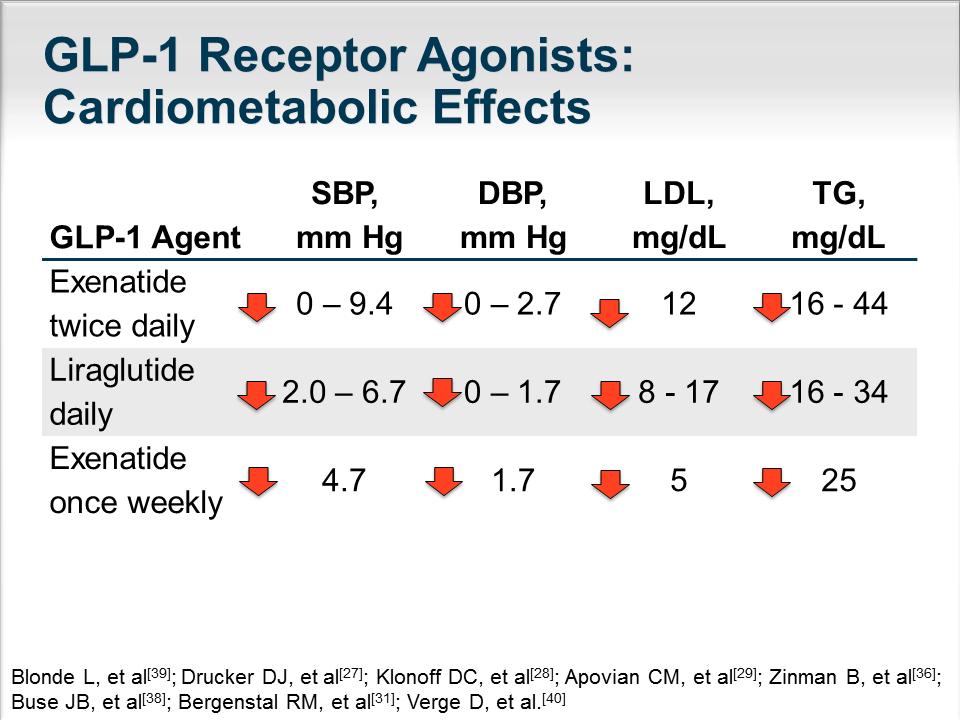 GLP-1 Receptor Agonists: Cardiometabolic Effects

| GLP-1 Agent | SBP, mm Hg | DBP, mm Hg | LDL, mg/dL | TG, mg/dL |
|---|---|---|---|---|
| Exenatide twice daily | 0 – 9.4 | 0 – 2.7 | 12 | 16 - 44 |
| Liraglutide daily | 2.0 – 6.7 | 0 – 1.7 | 8 - 17 | 16 - 34 |
| Exenatide once weekly | 4.7 | 1.7 | 5 | 25 |

Blonde L, et al$^{[39]}$; Drucker DJ, et al$^{[27]}$; Klonoff DC, et al$^{[28]}$; Apovian CM, et al$^{[29]}$; Zinman B, et al$^{[36]}$; Buse JB, et al$^{[38]}$; Bergenstal RM, et al$^{[31]}$; Verge D, et al.$^{[40]}$